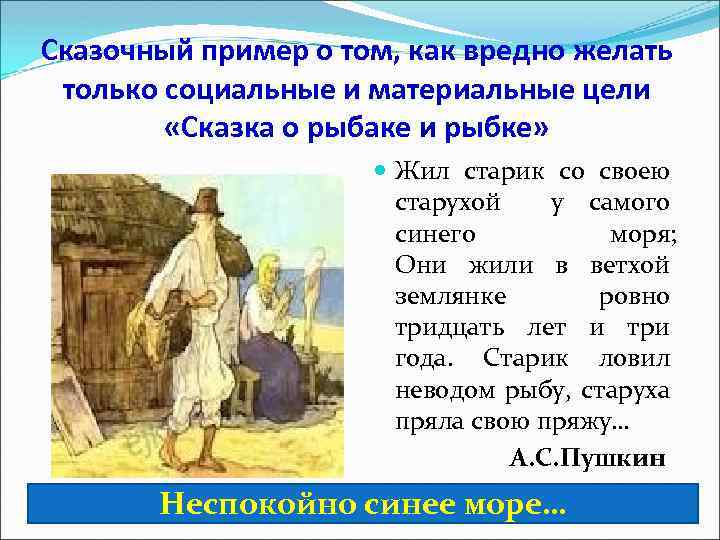 Сказочный пример о том, как вредно желать только социальные и материальные цели «Сказка о рыбаке и рыбке»

Жил старик со своею старухой у самого синего моря; Они жили в ветхой землянке ровно тридцать лет и три года. Старик ловил неводом рыбу, старуха пряла свою пряжу…

А.С.Пушкин

Неспокойно синее море…